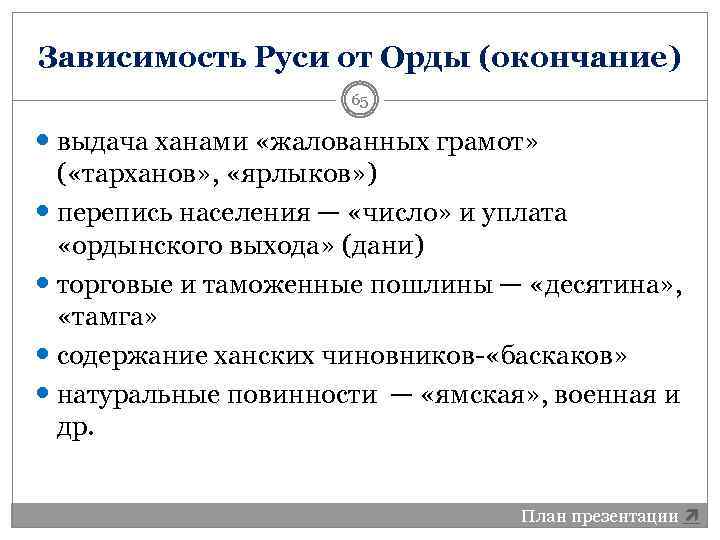 Зависимость Руси от Орды (окончание)

65

- выдача ханами «жалованных грамот» («тарханов», «ярлыков»)
- перепись населения — «число» и уплата «ордынского выхода» (дани)
- торговые и таможенные пошлины — «десятина», «тамга»
- содержание ханских чиновников-«баскаков»
- натуральные повинности — «ямская», военная и др.

План презентации